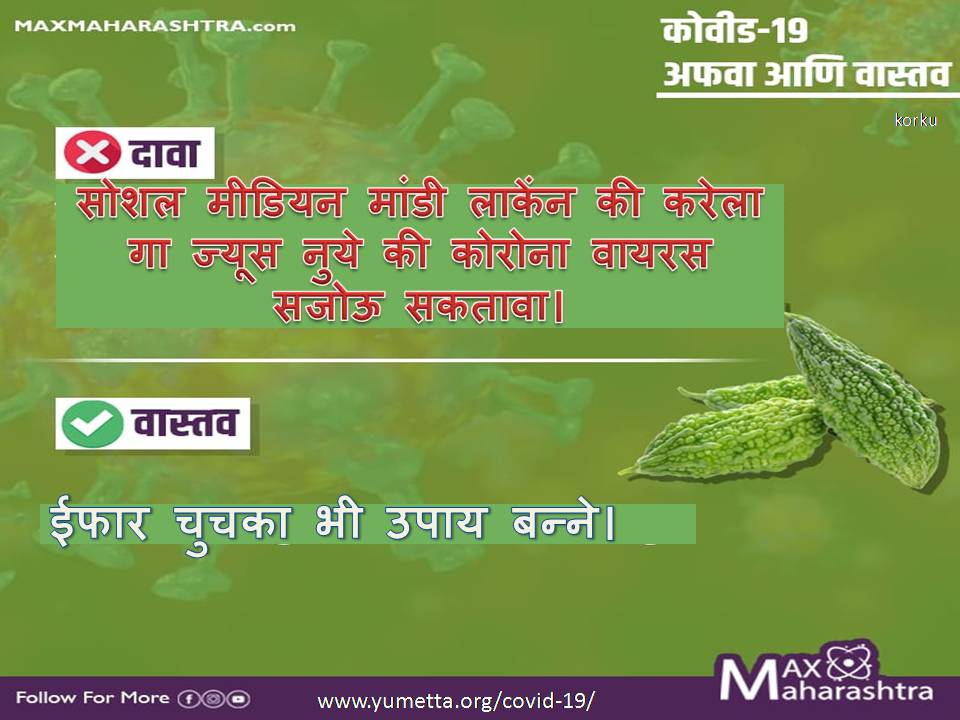 MAXMAHARASHTRA.com

कोवीड-19
अफवा आणि वास्तव

korku

दावा

सोशल मीडियन मांडी लाकेंन की करेला गा ज्यूस नुये की कोरोना वायरस सजोऊ सकतावा।

वास्तव

ईफार चुचका भी उपाय बन्ने।

Follow For More

www.yumetta.org/covid-19/

MAX Maharashtra